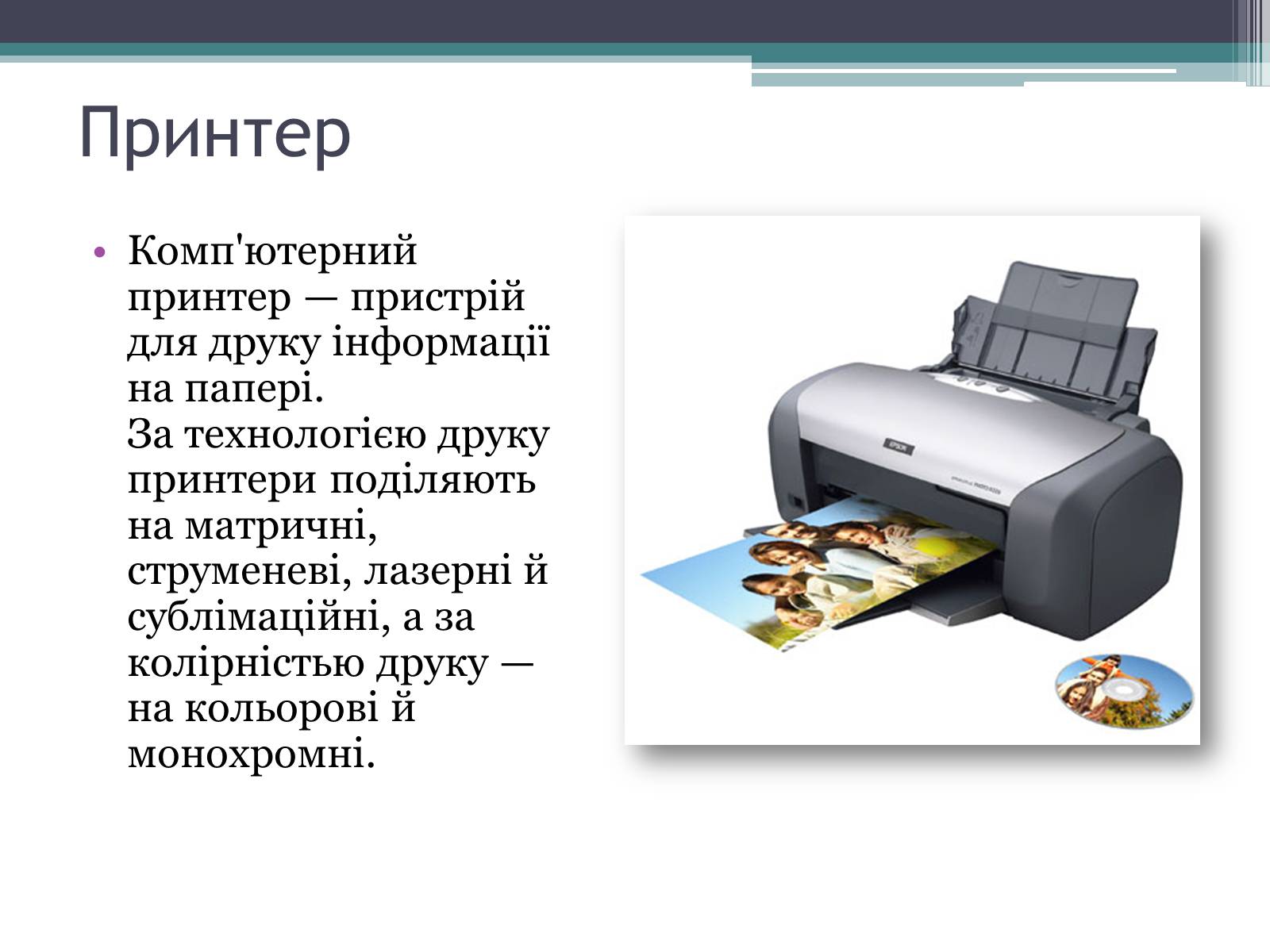 Принтер

• Комп'ютерний принтер — пристрій для друку інформації на папері.
За технологією друку принтери поділяють на матричні, струменеві, лазерні й сублімаційні, а за колірністю друку — на кольорові й монохромні.

EPSON